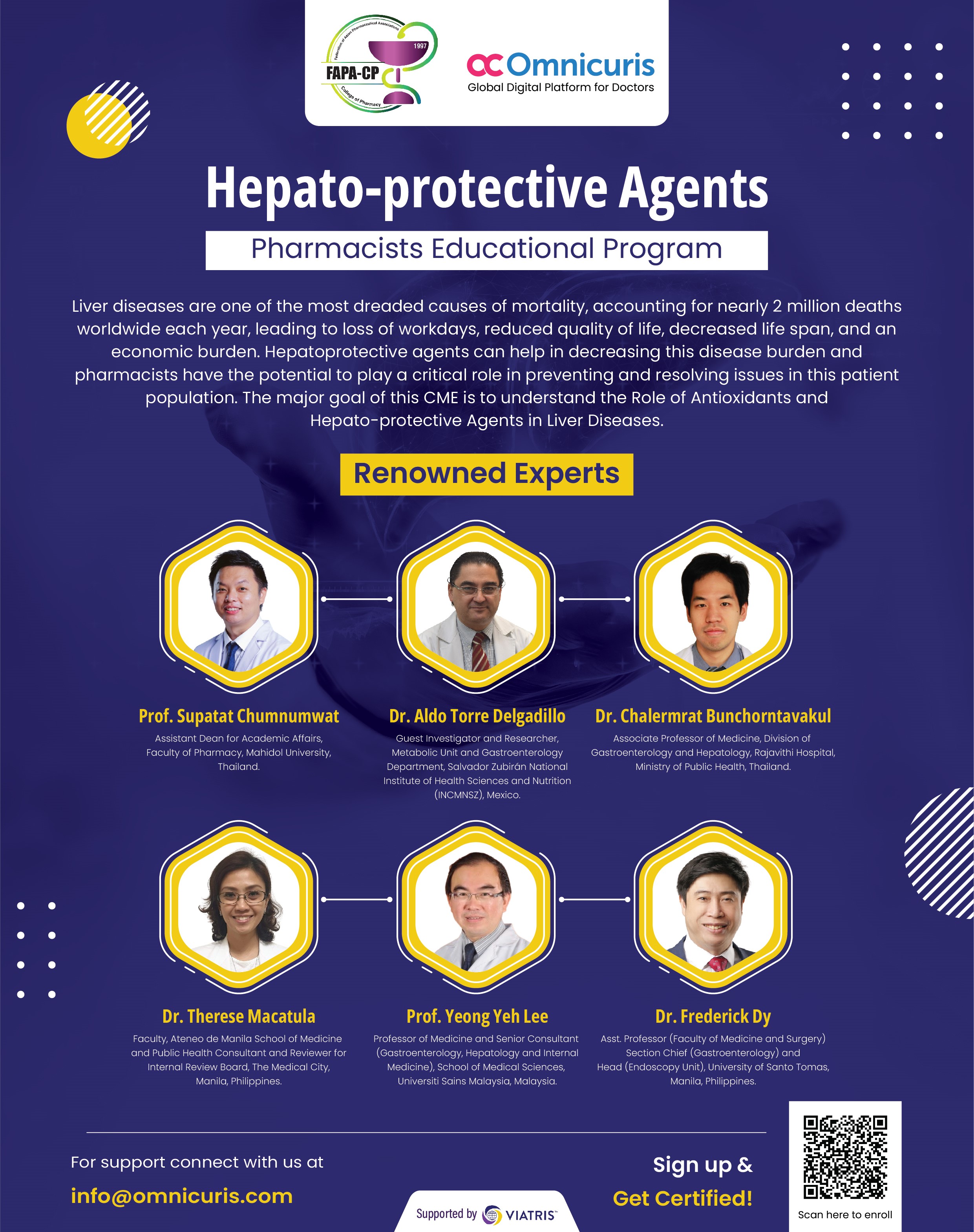 Federation of Asian Pharmaceutical Associations
1997
FAPA-CP
College of Pharmacy

Omnicuris
Global Digital Platform for Doctors

Hepato-protective Agents

Pharmacists Educational Program

Liver diseases are one of the most dreaded causes of mortality, accounting for nearly 2 million deaths worldwide each year, leading to loss of workdays, reduced quality of life, decreased life span, and an economic burden. Hepatoprotective agents can help in decreasing this disease burden and pharmacists have the potential to play a critical role in preventing and resolving issues in this patient population. The major goal of this CME is to understand the Role of Antioxidants and Hepato-protective Agents in Liver Diseases.

Renowned Experts

Prof. Supatat Chumnumwat
Assistant Dean for Academic Affairs, Faculty of Pharmacy, Mahidol University, Thailand.

Dr. Aldo Torre Delgadillo
Guest Investigator and Researcher, Metabolic Unit and Gastroenterology Department, Salvador Zubirán National Institute of Health Sciences and Nutrition (INCMNSZ), Mexico.

Dr. Chalermrat Bunchorntavakul
Associate Professor of Medicine, Division of Gastroenterology and Hepatology, Rajavithi Hospital, Ministry of Public Health, Thailand.

Dr. Therese Macatula
Faculty, Ateneo de Manila School of Medicine and Public Health Consultant and Reviewer for Internal Review Board, The Medical City, Manila, Philippines.

Prof. Yeong Yeh Lee
Professor of Medicine and Senior Consultant (Gastroenterology, Hepatology and Internal Medicine), School of Medical Sciences, Universiti Sains Malaysia, Malaysia.

Dr. Frederick Dy
Asst. Professor (Faculty of Medicine and Surgery) Section Chief (Gastroenterology) and Head (Endoscopy Unit), University of Santo Tomas, Manila, Philippines.

For support connect with us at
info@omnicuris.com

Supported by VIATRIS

Sign up &
Get Certified!

Scan here to enroll